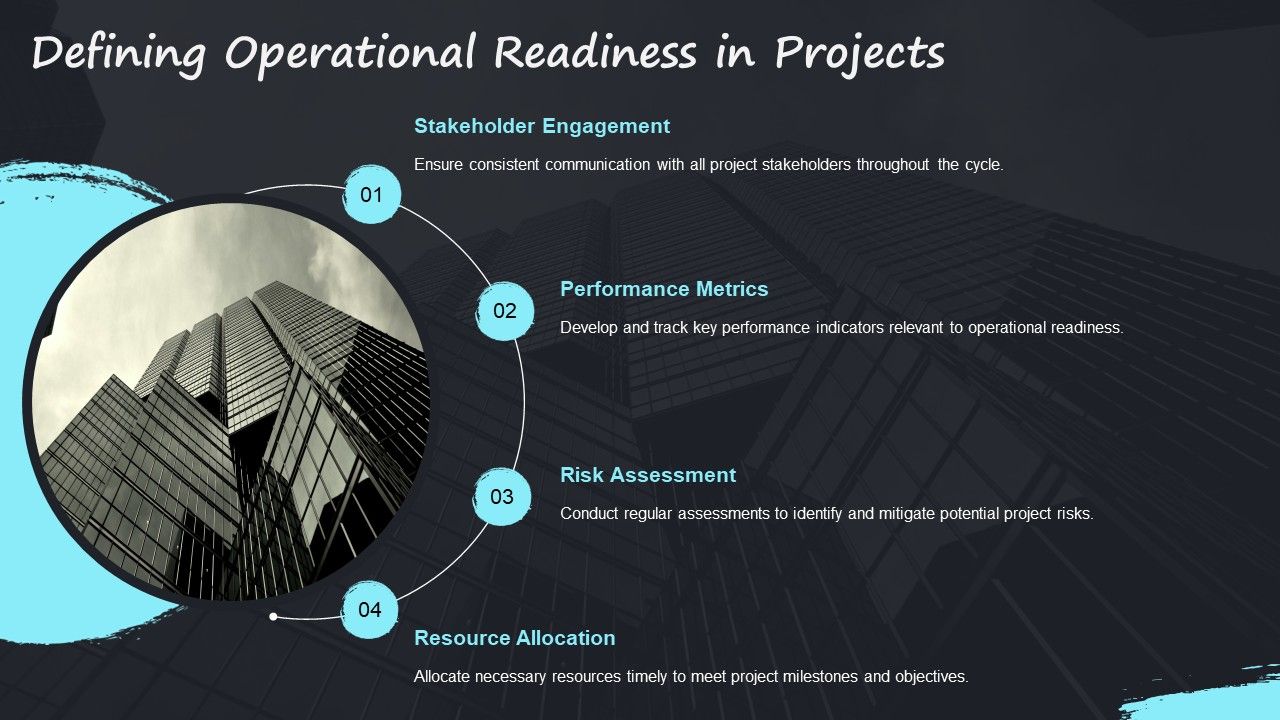 Defining Operational Readiness in Projects

01

Stakeholder Engagement

Ensure consistent communication with all project stakeholders throughout the cycle.

02

Performance Metrics

Develop and track key performance indicators relevant to operational readiness.

03

Risk Assessment

Conduct regular assessments to identify and mitigate potential project risks.

04

Resource Allocation

Allocate necessary resources timely to meet project milestones and objectives.